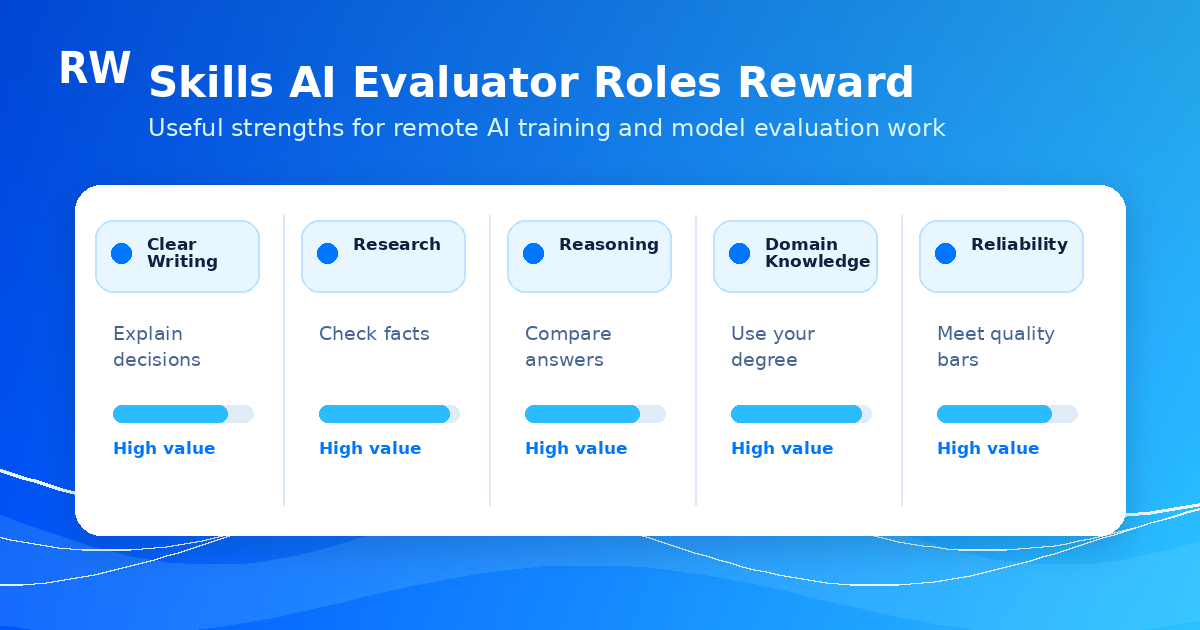 RW

Skills AI Evaluator Roles Reward

Useful strengths for remote AI training and model evaluation work

Clear Writing

Explain decisions

High value

Research

Check facts

High value

Reasoning

Compare answers

High value

Domain Knowledge

Use your degree

High value

Reliability

Meet quality bars

High value